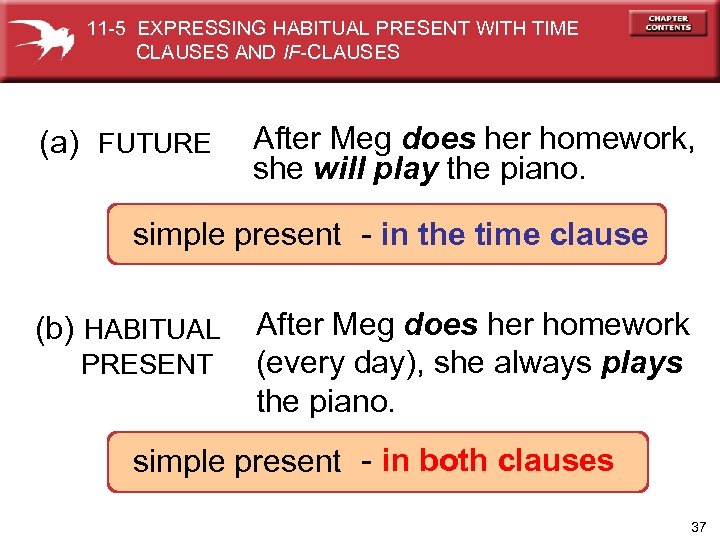 11-5 EXPRESSING HABITUAL PRESENT WITH TIME CLAUSES AND IF-CLAUSES

CHAPTER CONTENTS

(a) FUTURE After Meg does her homework, she will play the piano.

simple present - in the time clause

(b) HABITUAL PRESENT After Meg does her homework (every day), she always plays the piano.

simple present - in both clauses

37